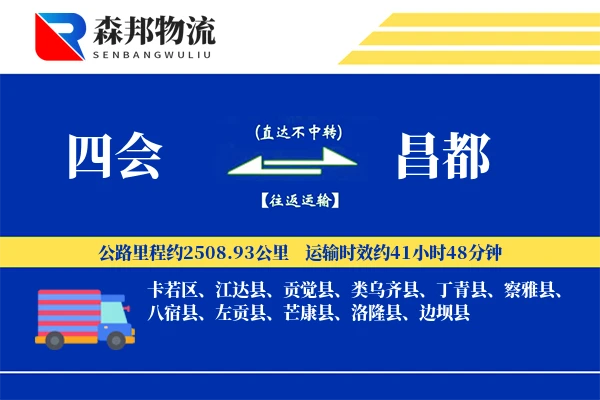 森邦物流
SENBANGWULIU

四会

(直达不中转)

【往返运输】

昌都

公路里程约2508.93公里　运输时效约41小时48分钟

卡若区、江达县、贡觉县、类乌齐县、丁青县、察雅县、八宿县、左贡县、芒康县、洛隆县、边坝县